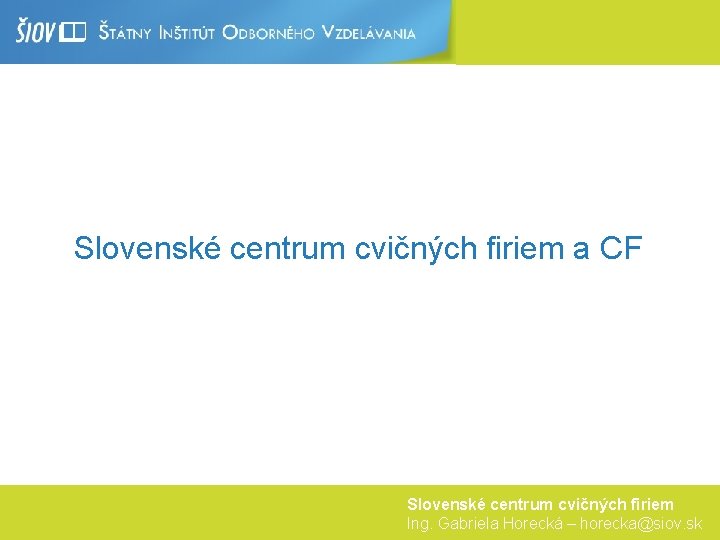 ŠIOV ŠTÁTNY INŠTITÚT ODBORNÉHO VZDELÁVANIA

Slovenské centrum cvičných firiem a CF

Slovenské centrum cvičných firiem
Ing. Gabriela Horecká – horecka@siov.sk